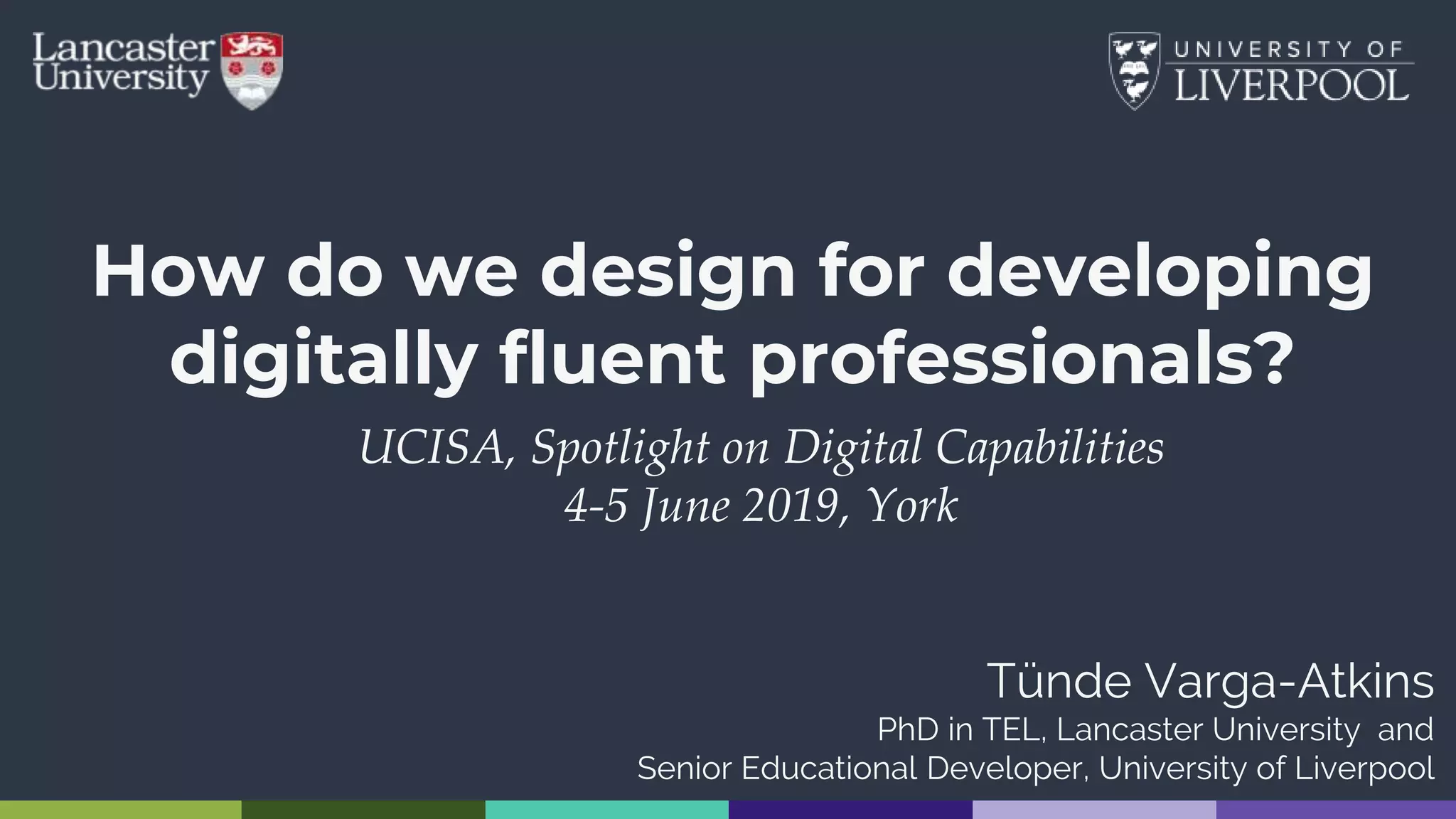 Lancaster University

UNIVERSITY OF LIVERPOOL

How do we design for developing digitally fluent professionals?

UCISA, Spotlight on Digital Capabilities
4-5 June 2019, York

Tünde Varga-Atkins
PhD in TEL, Lancaster University and
Senior Educational Developer, University of Liverpool